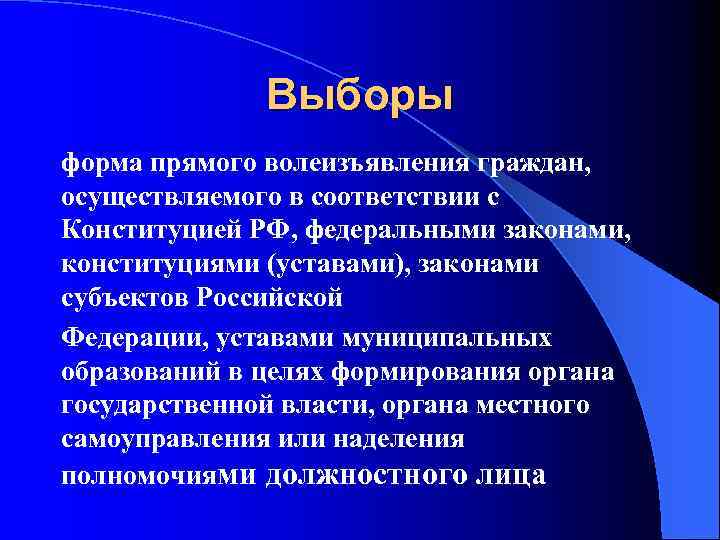 Выборы

форма прямого волеизъявления граждан, осуществляемого в соответствии с Конституцией РФ, федеральными законами, конституциями (уставами), законами субъектов Российской

Федерации, уставами муниципальных образований в целях формирования органа государственной власти, органа местного самоуправления или наделения полномочиями должностного лица